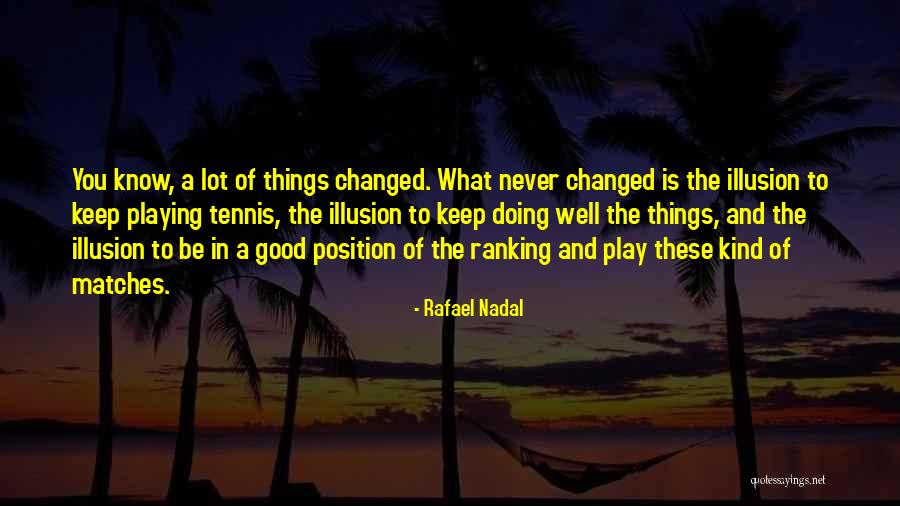 You know, a lot of things changed. What never changed is the illusion to keep playing tennis, the illusion to keep doing well the things, and the illusion to be in a good position of the ranking and play these kind of matches.

- Rafael Nadal

quotessayings.net